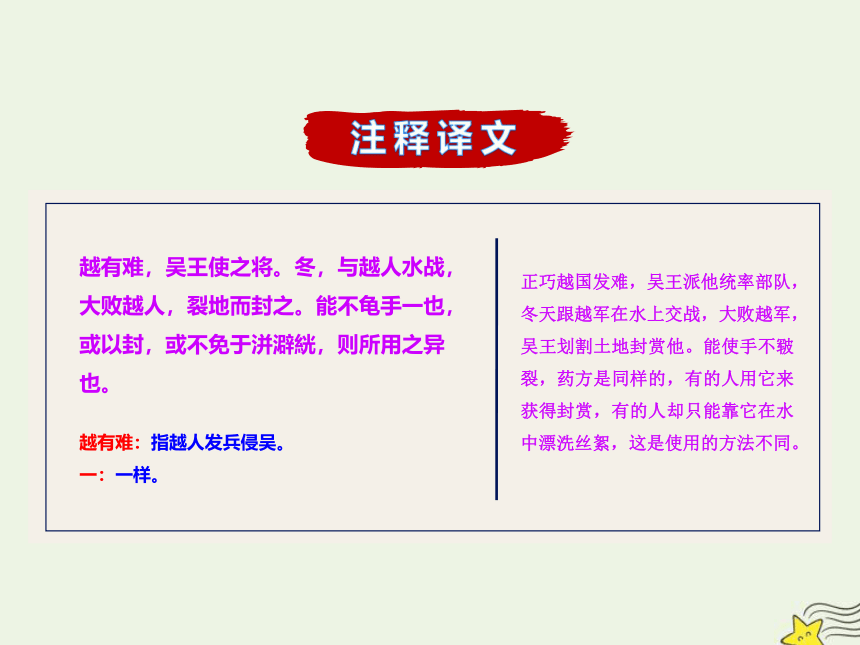 注释译文

越有难，吴王使之将。冬，与越人水战，大败越人，裂地而封之。能不龟手一也，或以封，或不免于洴澼絖，则所用之异也。

越有难：指越人发兵侵吴。
一：一样。

正巧越国发难，吴王派他统率部队，冬天跟越军在水上交战，大败越军，吴王划割土地封赏他。能使手不皲裂，药方是同样的，有的人用它来获得封赏，有的人却只能靠它在水中漂洗丝絮，这是使用的方法不同。